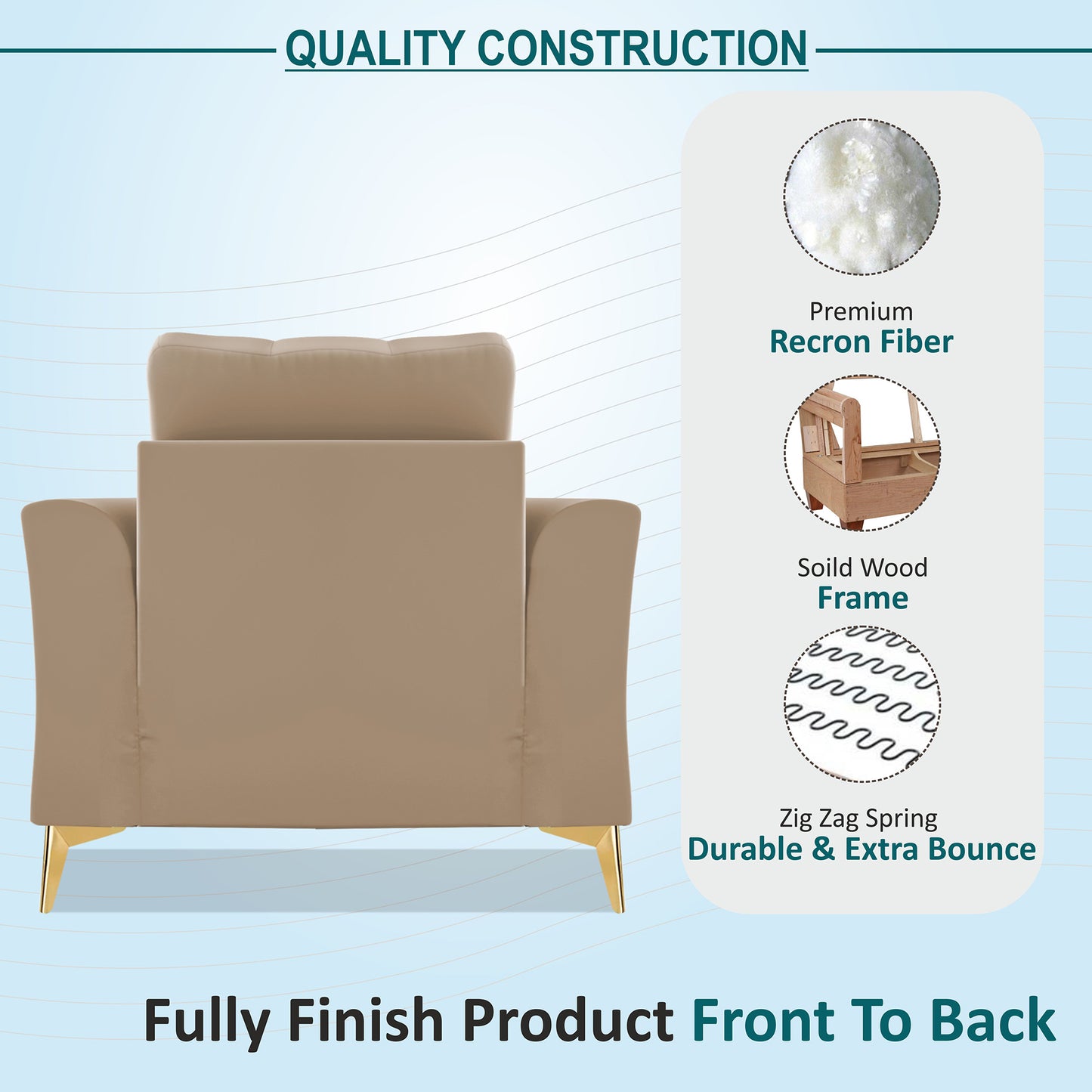 QUALITY CONSTRUCTION

Premium
Recron Fiber

Soild Wood
Frame

Zig Zag Spring
Durable & Extra Bounce

Fully Finish Product Front To Back